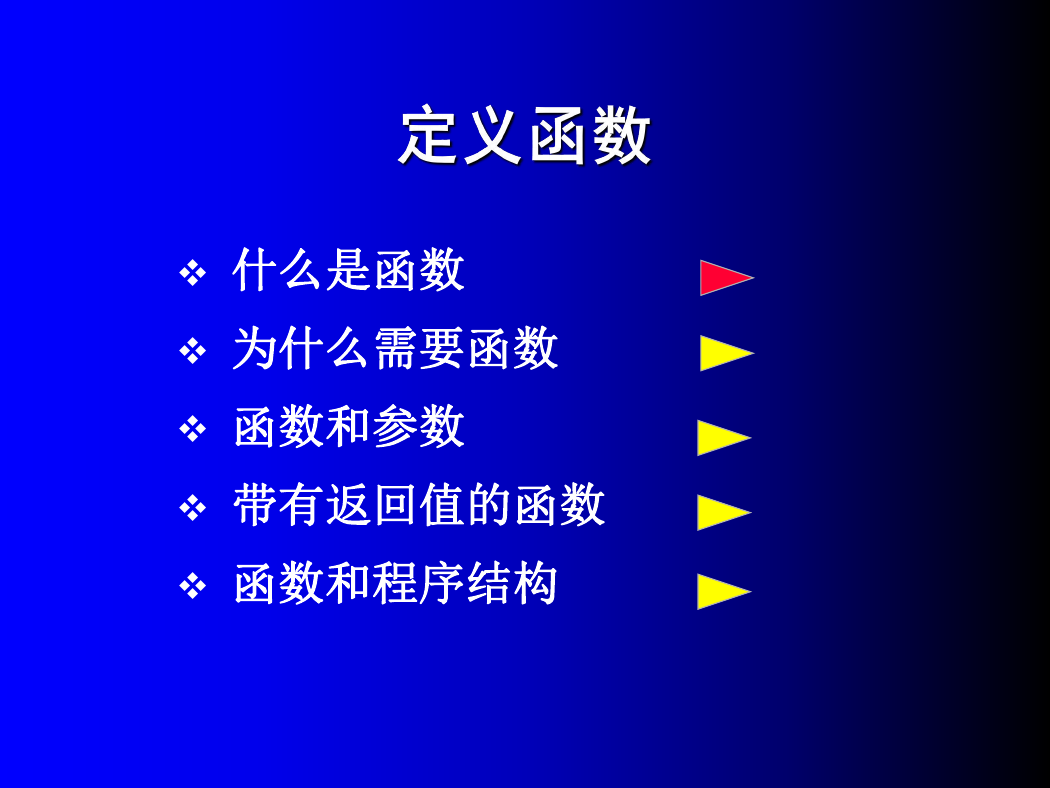 定义函数

❖ 什么是函数

❖ 为什么需要函数

❖ 函数和参数

❖ 带有返回值的函数

❖ 函数和程序结构